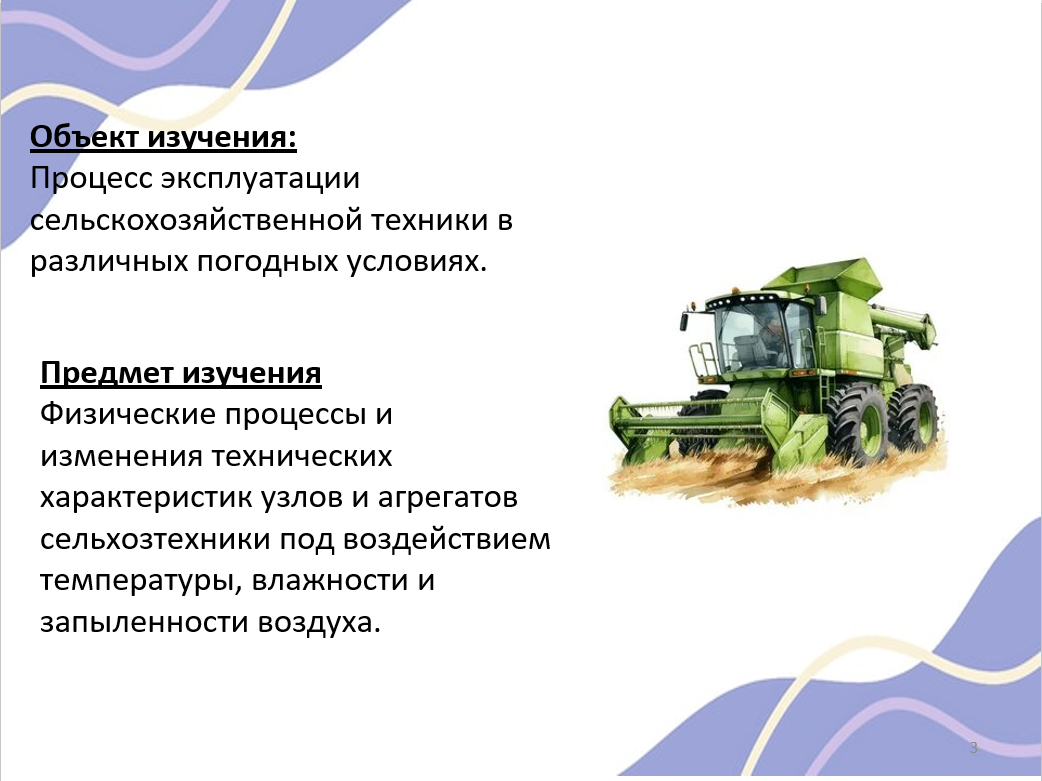 Объект изучения:
Процесс эксплуатации сельскохозяйственной техники в различных погодных условиях.

Предмет изучения
Физические процессы и изменения технических характеристик узлов и агрегатов сельхозтехники под воздействием температуры, влажности и запыленности воздуха.

3